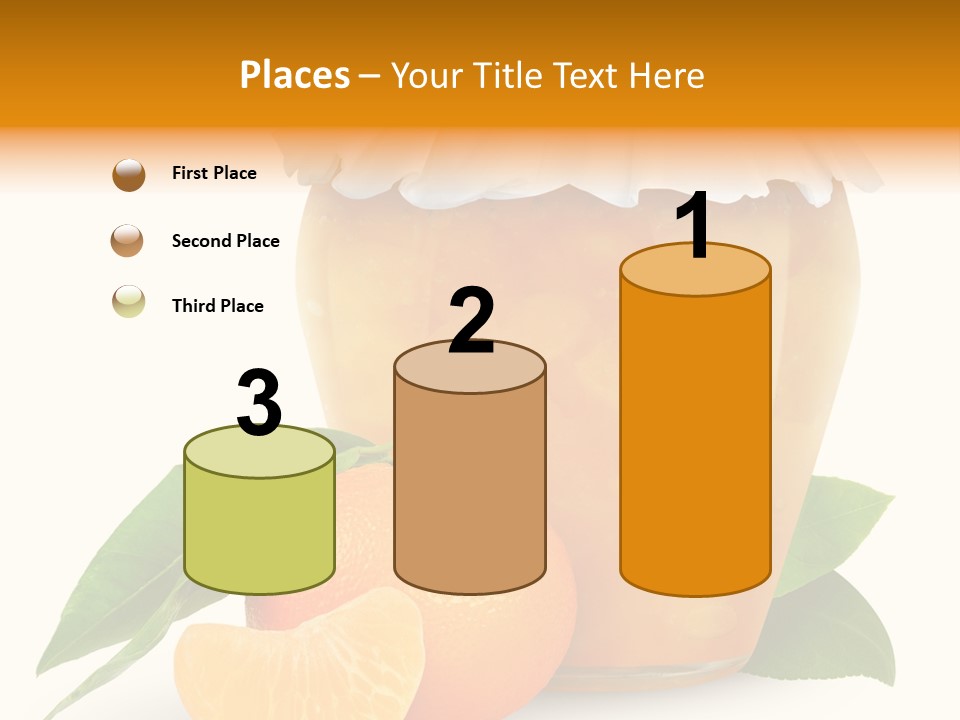 Places – Your Title Text Here

First Place

Second Place

Third Place

3

2

1